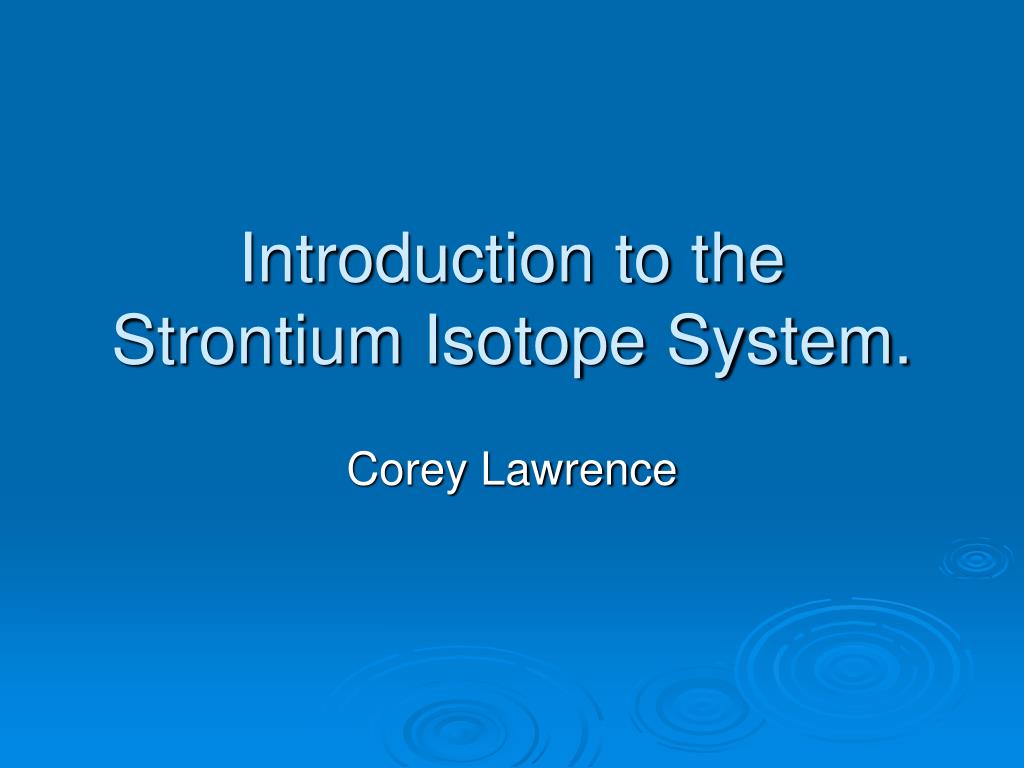 Introduction to the Strontium Isotope System.

Corey Lawrence